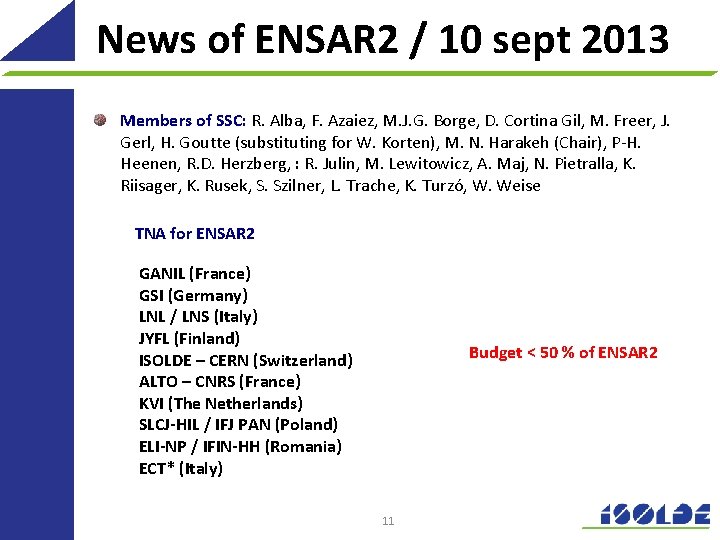 News of ENSAR2 / 10 sept 2013

Members of SSC: R. Alba, F. Azaiez, M.J.G. Borge, D. Cortina Gil, M. Freer, J. Gerl, H. Goutte (substituting for W. Korten), M. N. Harakeh (Chair), P-H. Heenen, R.D. Herzberg, : R. Julin, M. Lewitowicz, A. Maj, N. Pietralla, K. Riisager, K. Rusek, S. Szilner, L. Trache, K. Turzó, W. Weise

TNA for ENSAR2

GANIL (France)
GSI (Germany)
LNL / LNS (Italy)
JYFL (Finland)
ISOLDE – CERN (Switzerland)
ALTO – CNRS (France)
KVI (The Netherlands)
SLCJ-HIL / IFJ PAN (Poland)
ELI-NP / IFIN-HH (Romania)
ECT* (Italy)

Budget < 50 % of ENSAR2

11

ISOLDE